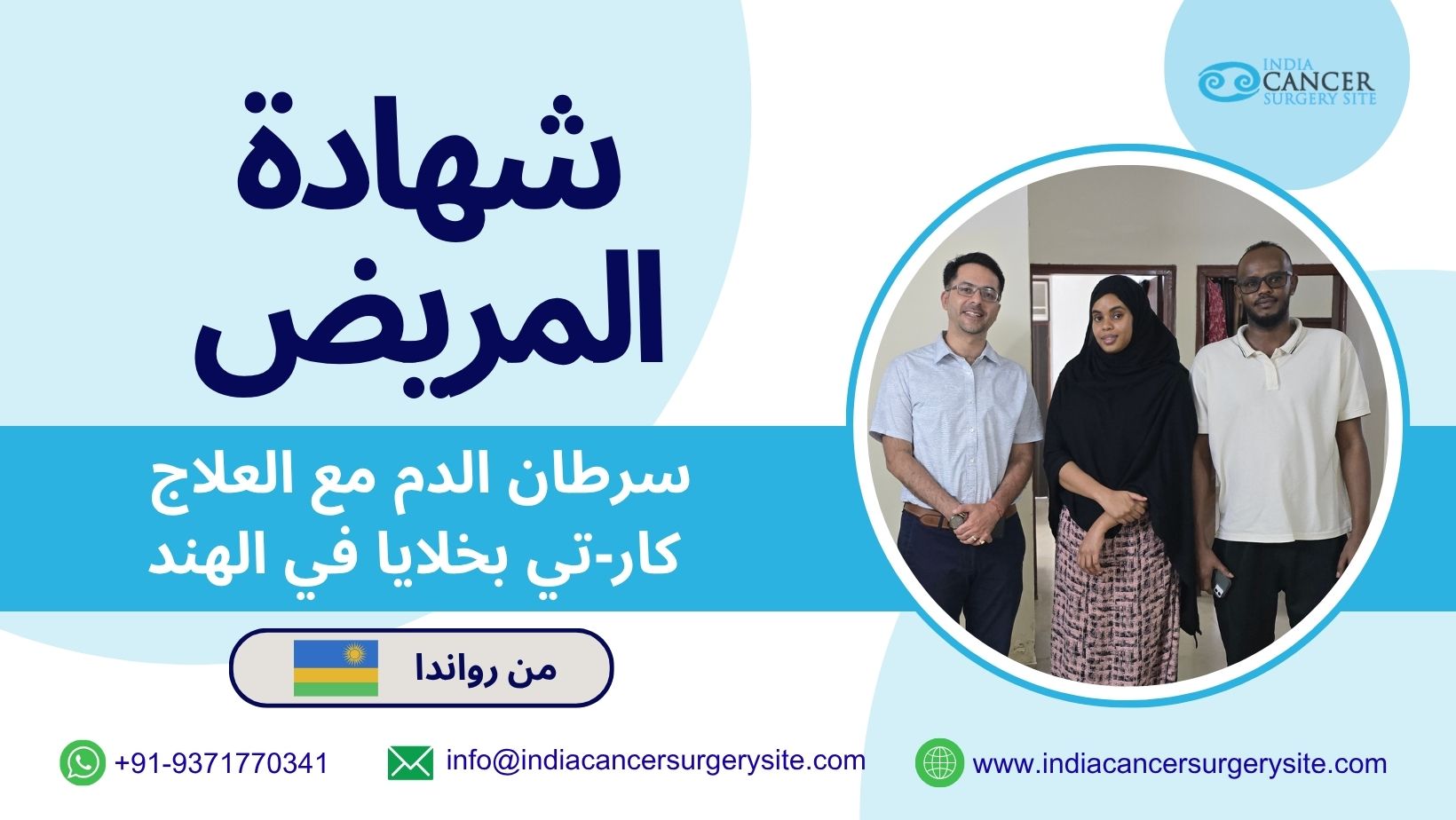 INDIA CANCER SURGERY SITE

شهادة المريض

سرطان الدم مع العلاج كار-تي بخلايا في الهند

من رواندا

+91-9371770341

info@indiacancersurgerysite.com

www.indiacancersurgerysite.com